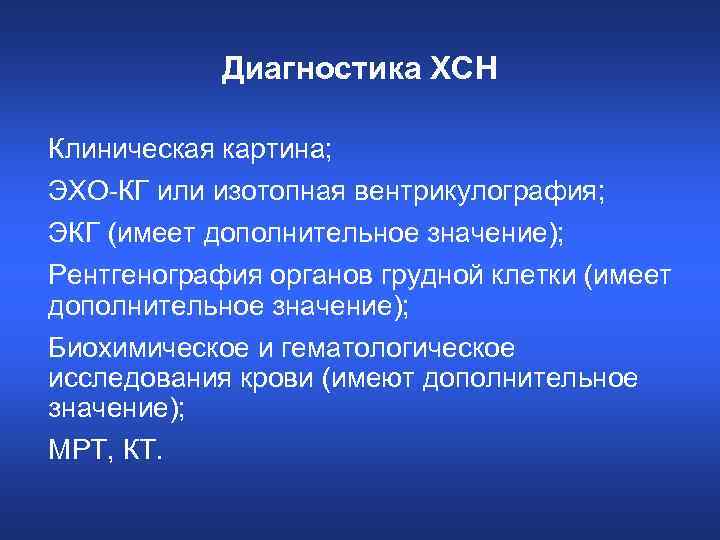 Диагностика ХСН

Клиническая картина;

ЭХО-КГ или изотопная вентрикулография;

ЭКГ (имеет дополнительное значение);

Рентгенография органов грудной клетки (имеет дополнительное значение);

Биохимическое и гематологическое исследования крови (имеют дополнительное значение);

МРТ, КТ.